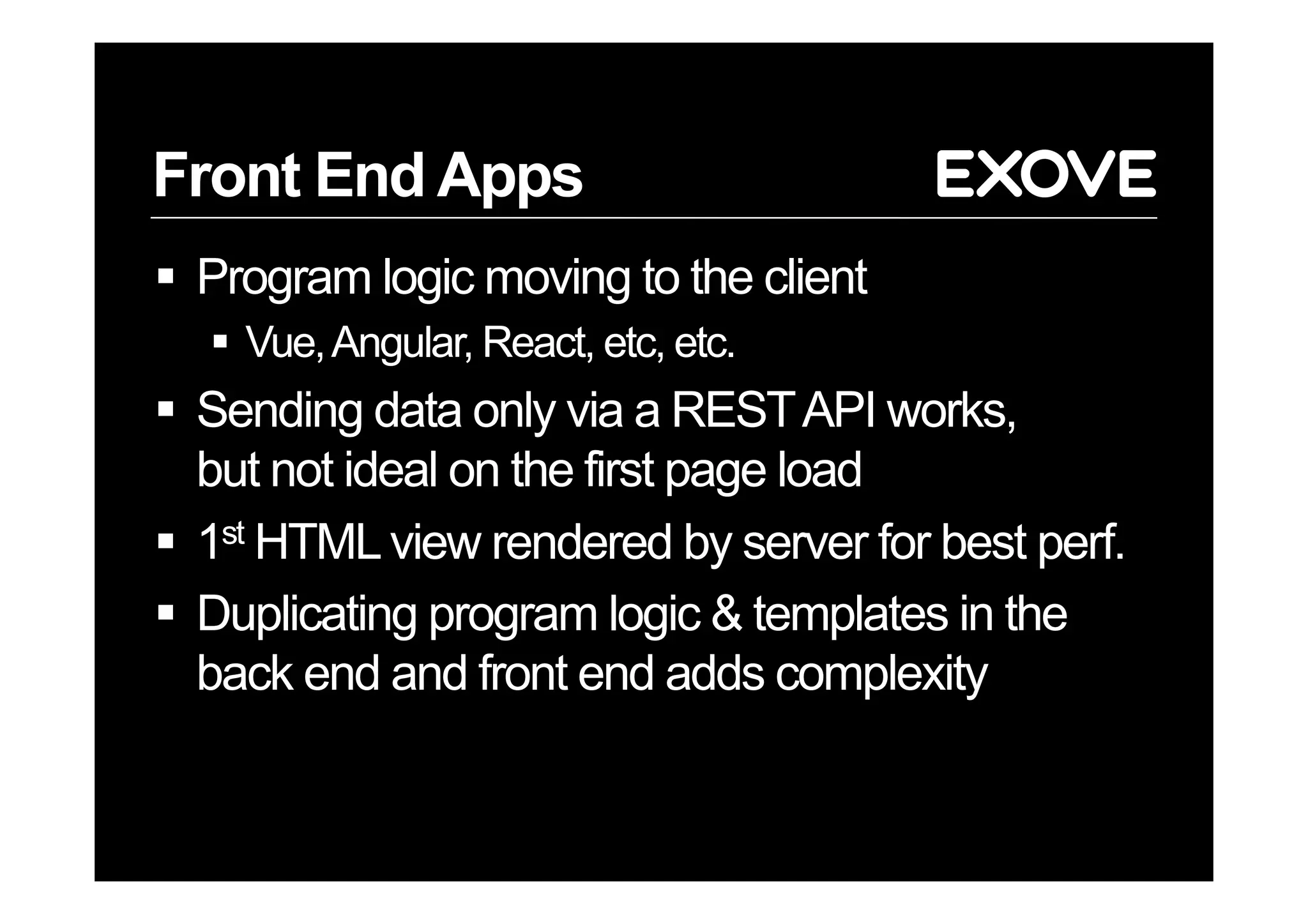 Front End Apps

EXOVE

▪ Program logic moving to the client
 ▪ Vue, Angular, React, etc, etc.
▪ Sending data only via a REST API works, but not ideal on the first page load
▪ 1$^{st}$ HTML view rendered by server for best perf.
▪ Duplicating program logic & templates in the back end and front end adds complexity